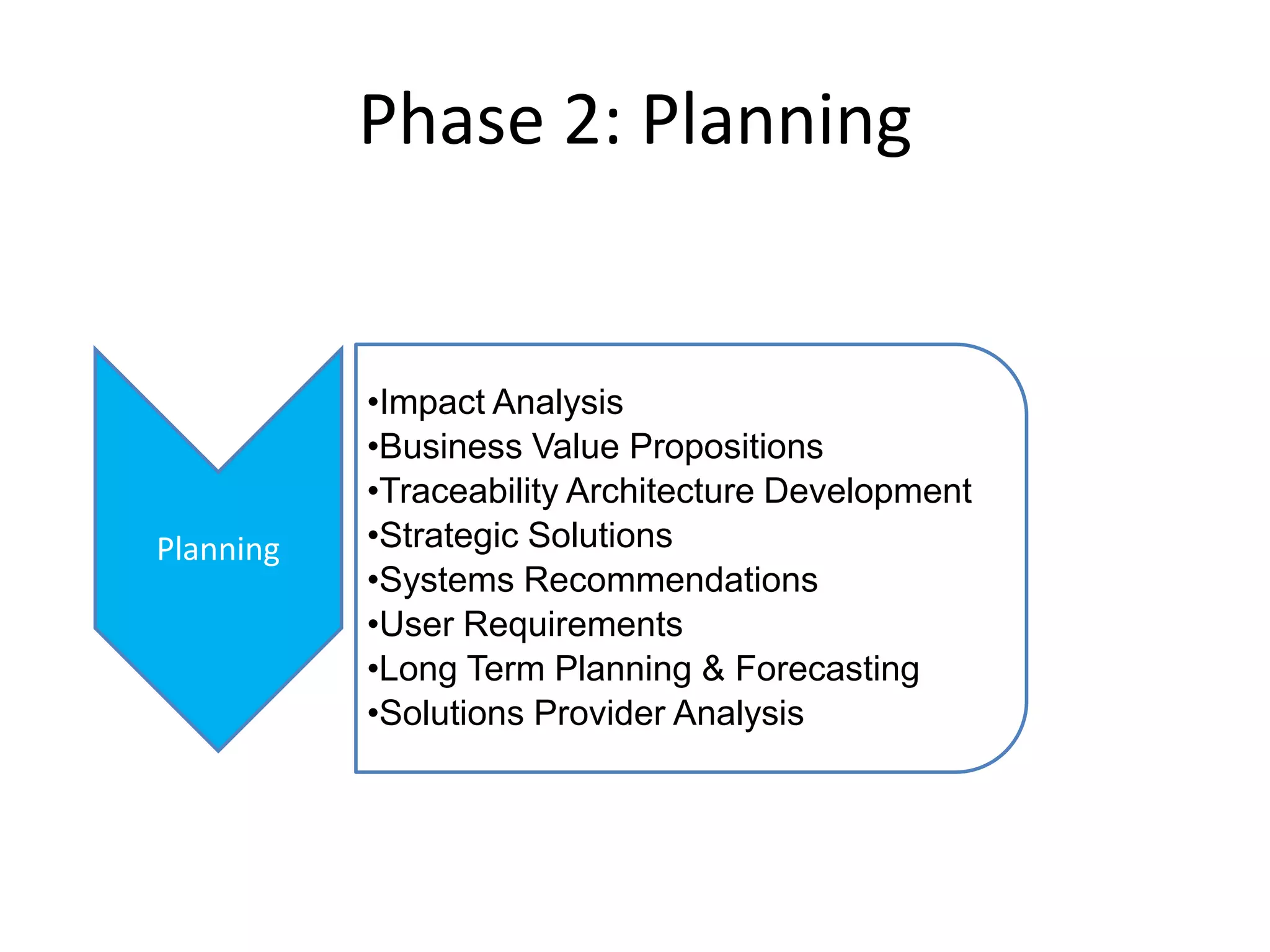 Phase 2: Planning

Planning

•Impact Analysis
•Business Value Propositions
•Traceability Architecture Development
•Strategic Solutions
•Systems Recommendations
•User Requirements
•Long Term Planning & Forecasting
•Solutions Provider Analysis